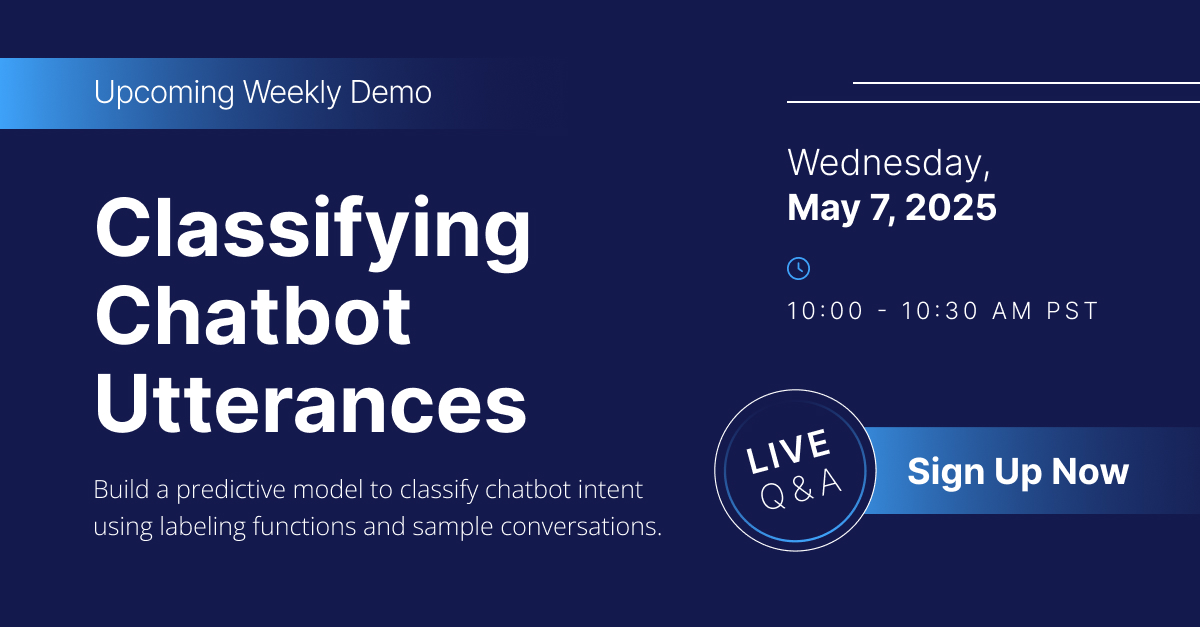 Upcoming Weekly Demo

Classifying Chatbot Utterances

Build a predictive model to classify chatbot intent using labeling functions and sample conversations.

Wednesday,
May 7, 2025

10:00 - 10:30 AM PST

LIVE
Q & A

Sign Up Now